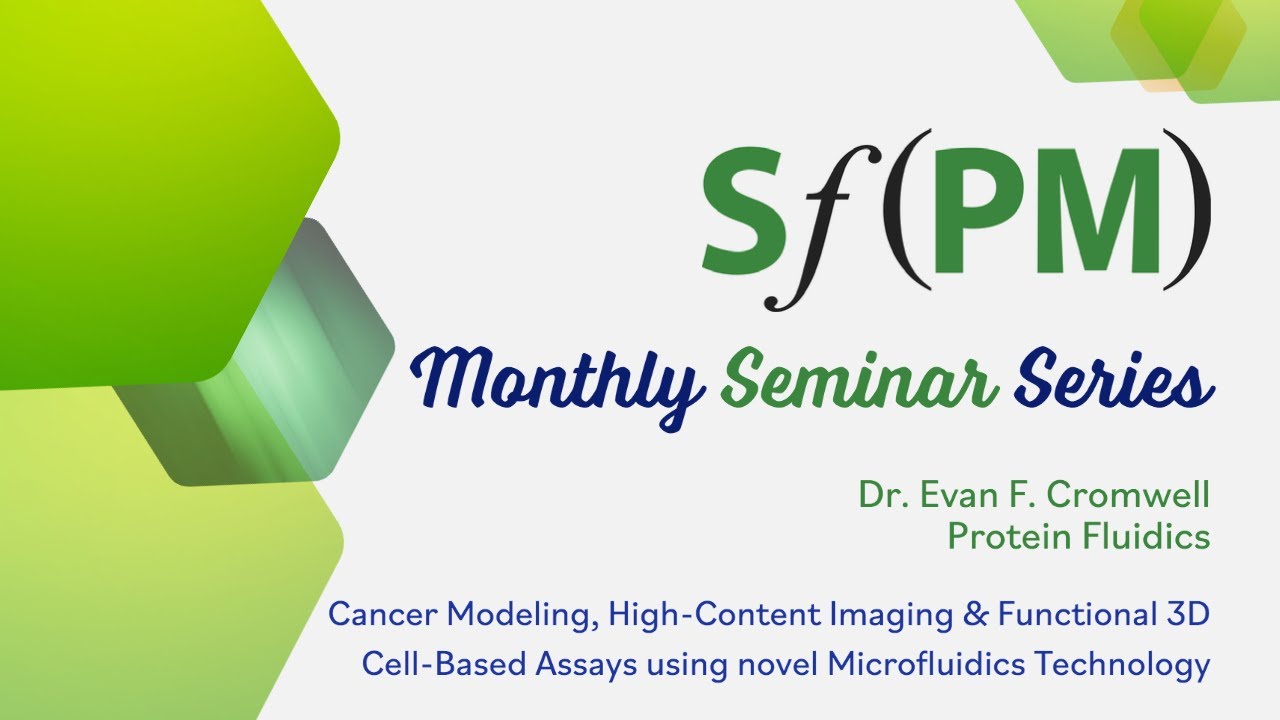 S$f$(PM)

Monthly Seminar Series

Dr. Evan F. Cromwell
Protein Fluidics

Cancer Modeling, High-Content Imaging & Functional 3D Cell-Based Assays using novel Microfluidics Technology